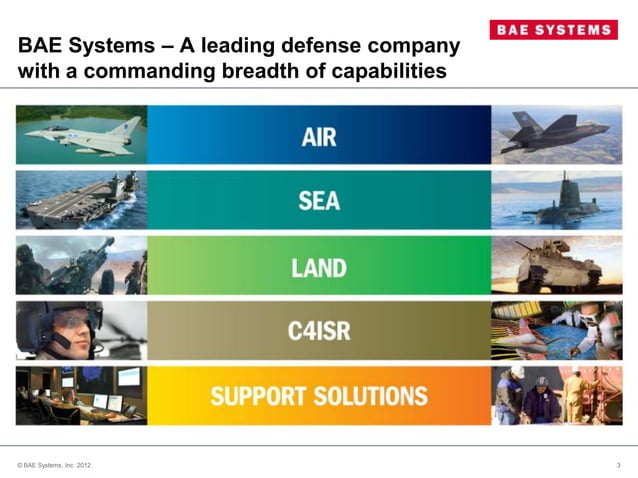 BAE SYSTEMS

BAE Systems – A leading defense company with a commanding breadth of capabilities

AIR

SEA

LAND

C4ISR

SUPPORT SOLUTIONS

© BAE Systems, Inc. 2012

3